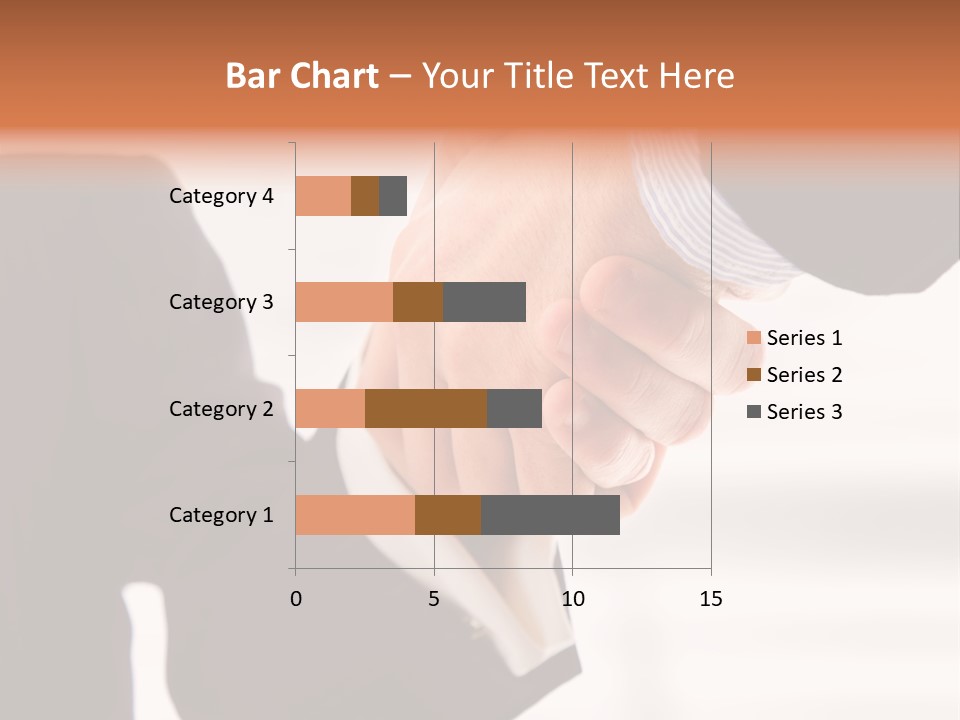 Bar Chart – Your Title Text Here

Category 4
Category 3
Category 2
Category 1

0
5
10
15

Series 1
Series 2
Series 3